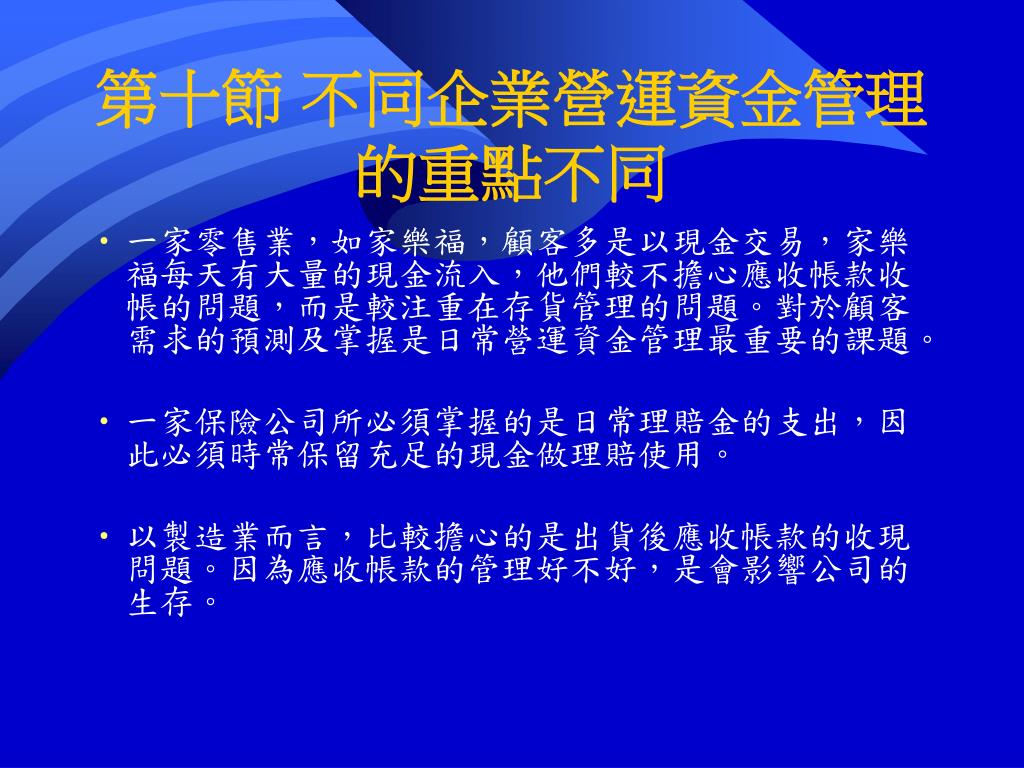 第十節 不同企業營運資金管理的重點不同

• 一家零售業，如家樂福，顧客多是以現金交易，家樂福每天有大量的現金流入，他們較不擔心應收帳款收帳的問題，而是較注重在存貨管理的問題。對於顧客需求的預測及掌握是日常營運資金管理最重要的課題。

• 一家保險公司所必須掌握的是日常理賠金的支出，因此必須時常保留充足的現金做理賠使用。

• 以製造業而言，比較擔心的是出貨後應收帳款的收現問題。因為應收帳款的管理好不好，是會影響公司的生存。